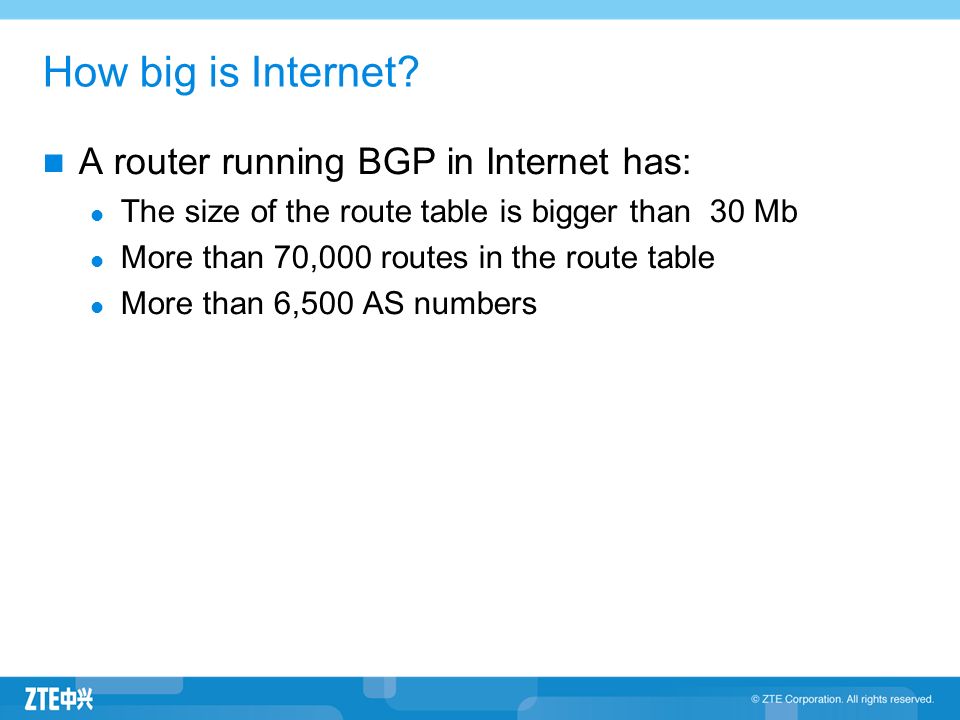 How big is Internet?

A router running BGP in Internet has:

The size of the route table is bigger than 30 Mb

More than 70,000 routes in the route table

More than 6,500 AS numbers

ZTE中兴

© ZTE Corporation. All rights reserved.